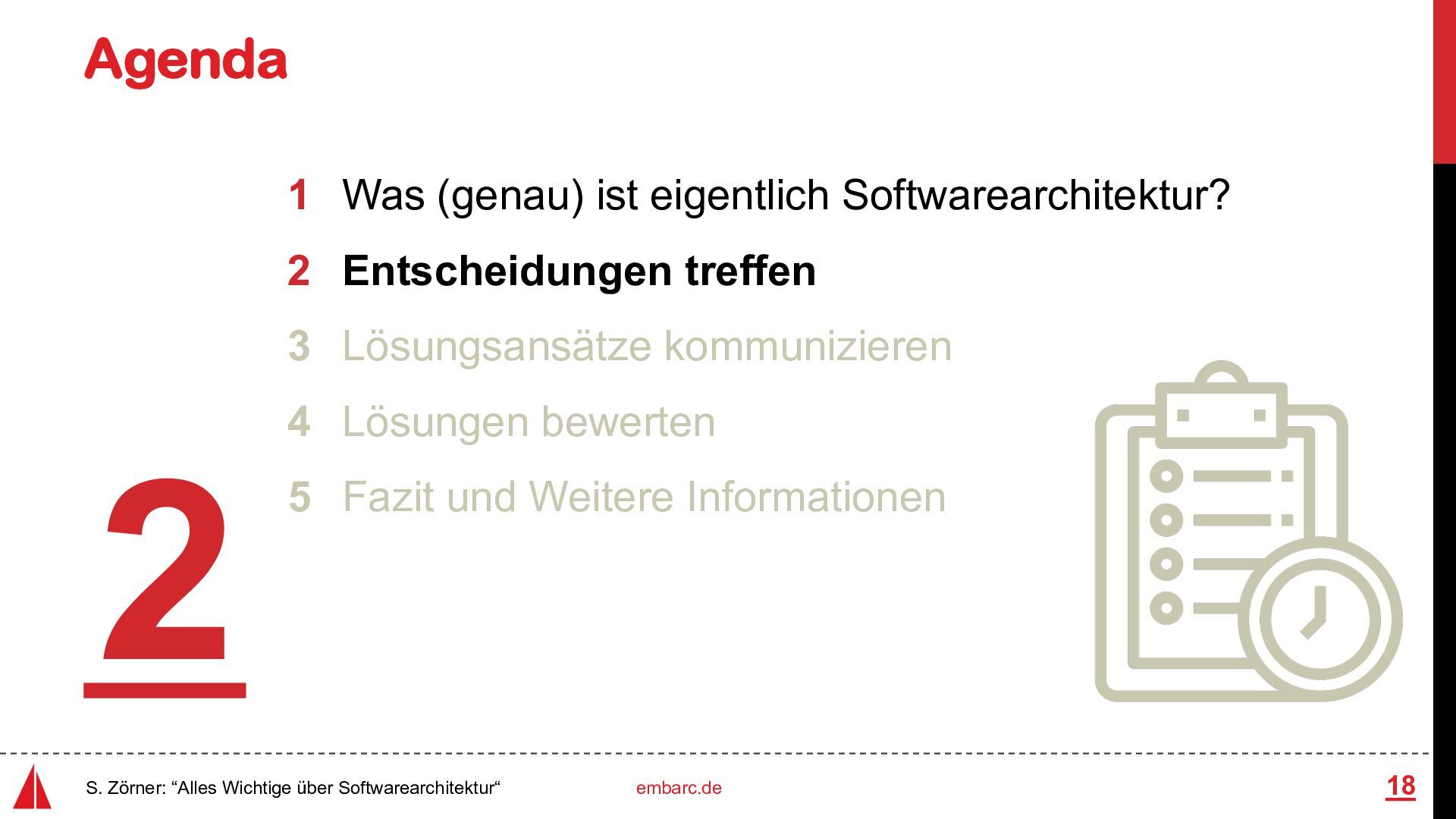 Agenda

1 Was (genau) ist eigentlich Softwarearchitektur?

2 Entscheidungen treffen

3 Lösungsansätze kommunizieren

4 Lösungen bewerten

5 Fazit und Weitere Informationen

2

S. Zörner: “Alles Wichtige über Softwarearchitektur“

embarc.de

18